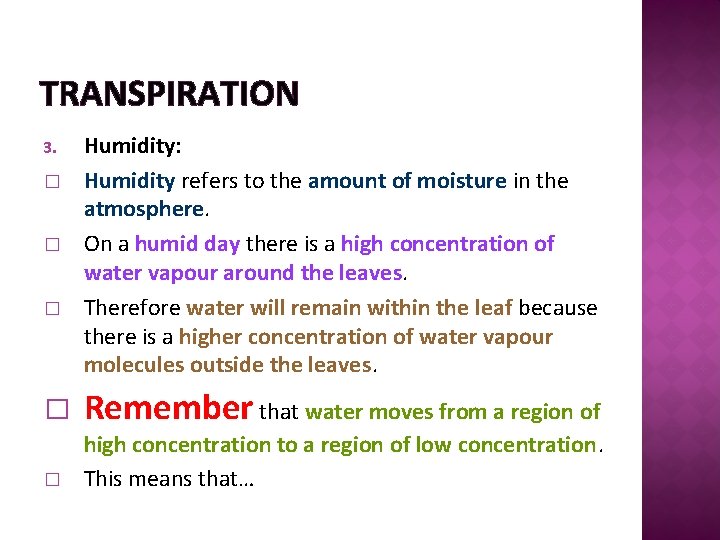 TRANSPIRATION

3. Humidity:

□ Humidity refers to the amount of moisture in the atmosphere.

□ On a humid day there is a high concentration of water vapour around the leaves.

□ Therefore water will remain within the leaf because there is a higher concentration of water vapour molecules outside the leaves.

□ Remember that water moves from a region of high concentration to a region of low concentration.

□ This means that…